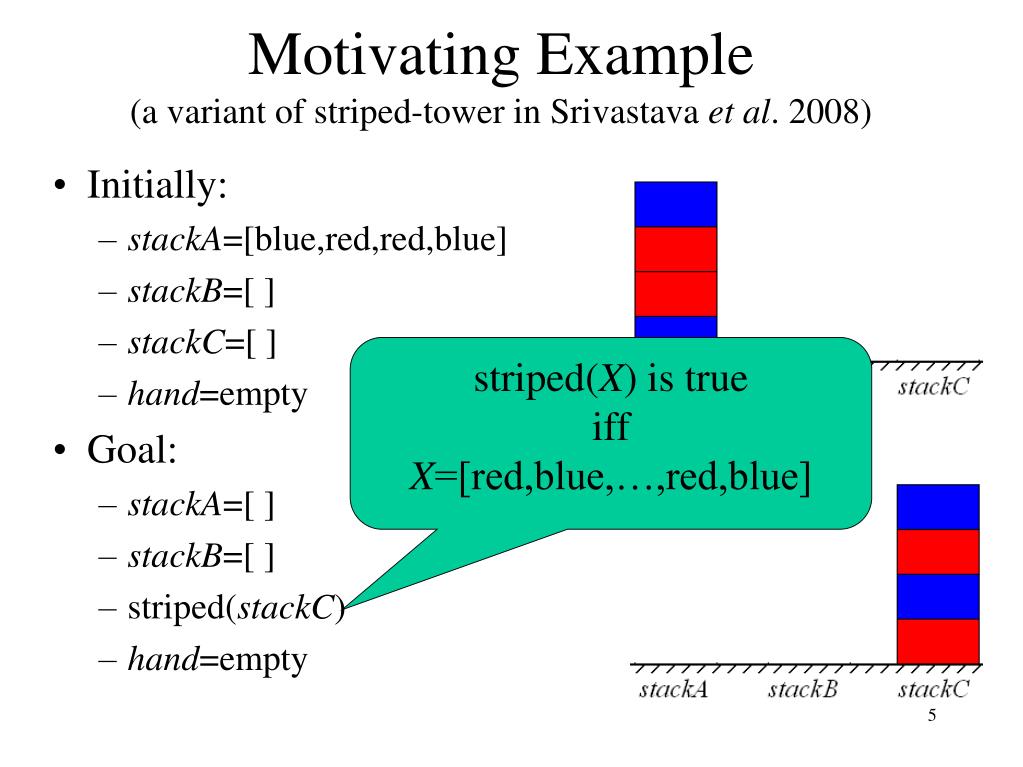 Motivating Example
(a variant of striped-tower in Srivastava et al. 2008)

• Initially:
– stackA=[blue,red,red,blue]
– stackB=[ ]
– stackC=[ ]
– hand=empty
• Goal:
– stackA=[ ]
– stackB=[ ]
– striped(stackC)
– hand=empty

striped(X) is true iff X=[red,blue,…,red,blue]

stackC

stackA stackB stackC

5